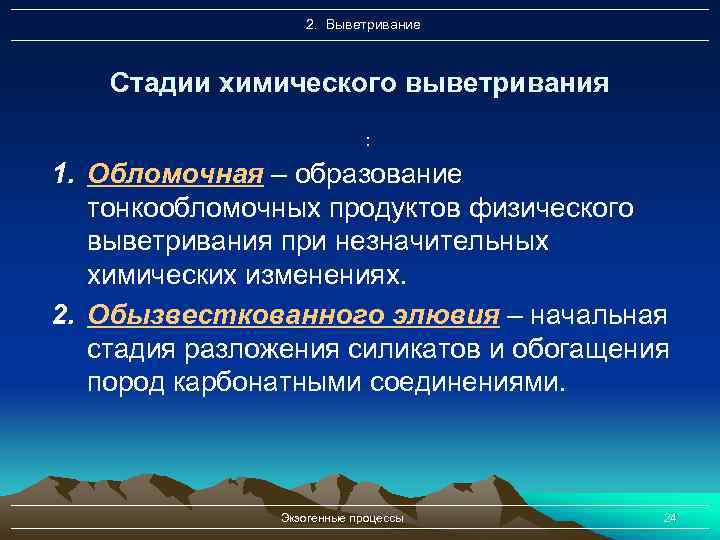 2. Выветривание

Стадии химического выветривания

:

1. Обломочная – образование тонкообломочных продуктов физического выветривания при незначительных химических изменениях.

2. Обызвесткованного элювия – начальная стадия разложения силикатов и обогащения пород карбонатными соединениями.

Экзогенные процессы

24